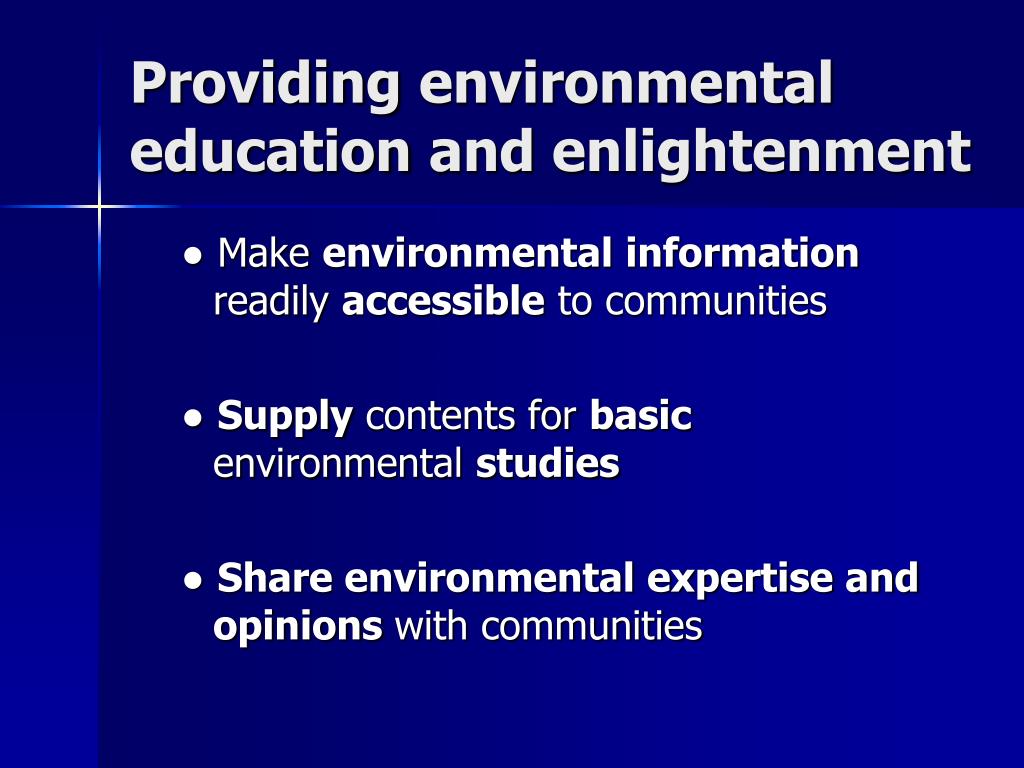 Providing environmental education and enlightenment

● Make environmental information readily accessible to communities

● Supply contents for basic environmental studies

● Share environmental expertise and opinions with communities